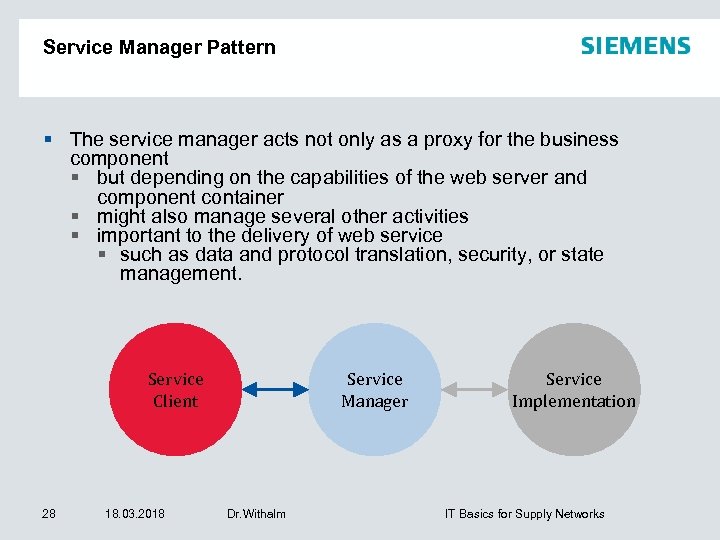 Service Manager Pattern

SIEMENS

▪ The service manager acts not only as a proxy for the business component
▪ but depending on the capabilities of the web server and component container
▪ might also manage several other activities
▪ important to the delivery of web service
▪ such as data and protocol translation, security, or state management.

Service Client

Service Manager

Service Implementation

28 18.03.2018 Dr.Withalm IT Basics for Supply Networks